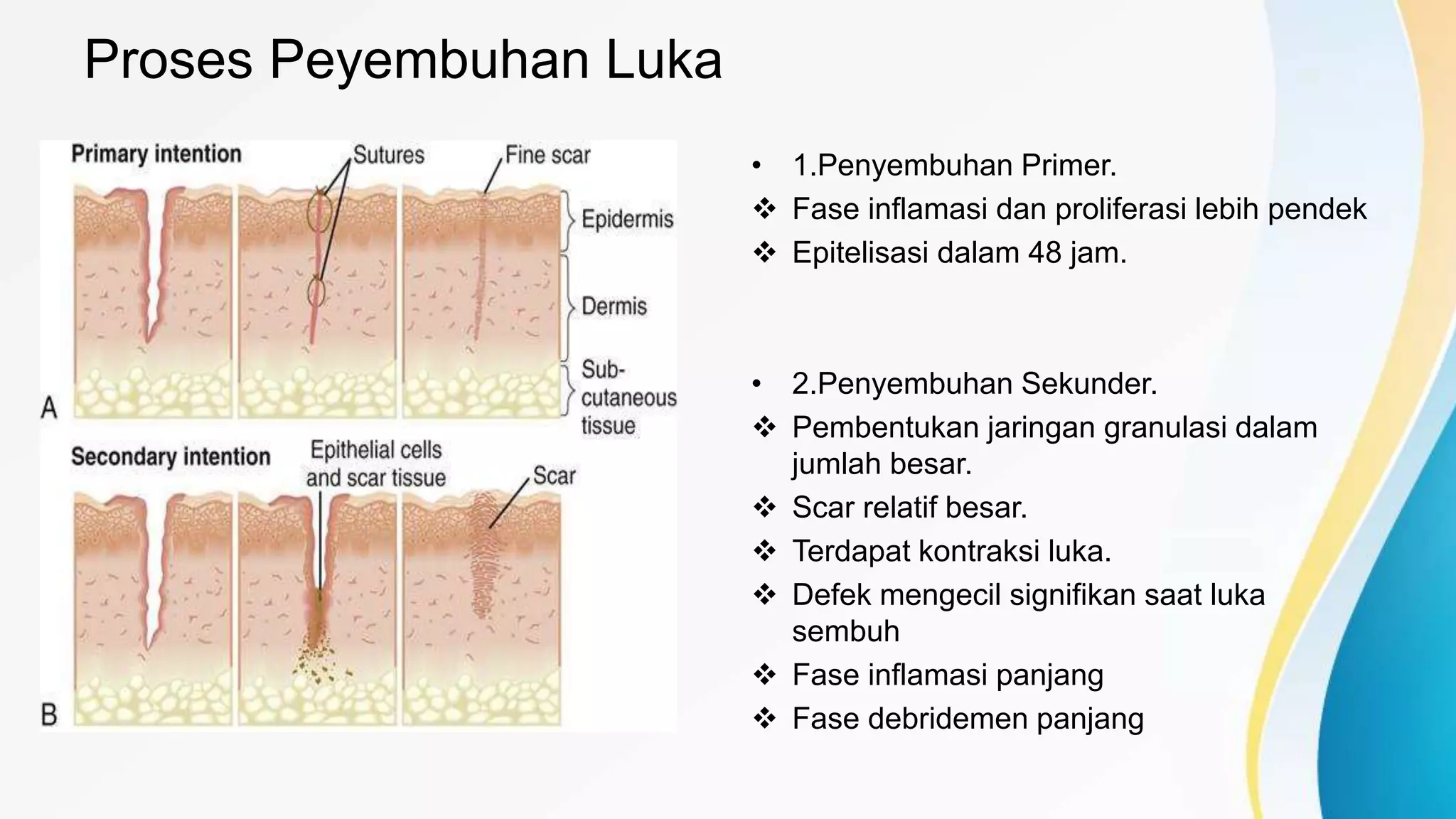 Proses Peyembuhan Luka

Primary intention

Sutures

Fine scar

Epidermis

Dermis

Sub-cutaneous tissue

A

Secondary intention

Epithelial cells and scar tissue

Scar

B

• 1.Penyembuhan Primer.
❖ Fase inflamasi dan proliferasi lebih pendek
❖ Epitelisasi dalam 48 jam.

• 2.Penyembuhan Sekunder.
❖ Pembentukan jaringan granulasi dalam jumlah besar.
❖ Scar relatif besar.
❖ Terdapat kontraksi luka.
❖ Defek mengecil signifikan saat luka sembuh
❖ Fase inflamasi panjang
❖ Fase debridemen panjang